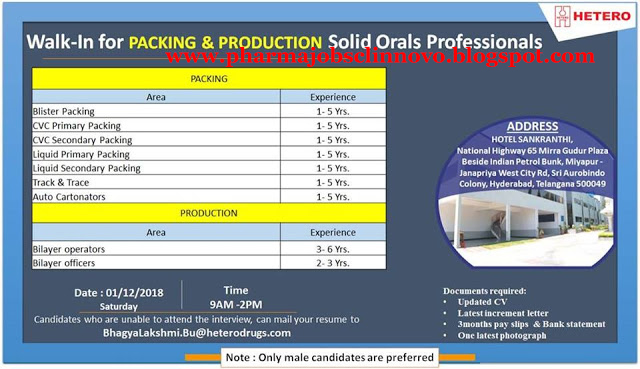 HETERO

Walk-In for PACKING & PRODUCTION Solid Orals Professionals

www.pharmajobsclinnovo.blogspot.com

| PACKING | |
|---|---|
| Area | Experience |
| Blister Packing | 1- 5 Yrs. |
| CVC Primary Packing | 1- 5 Yrs. |
| CVC Secondary Packing | 1- 5 Yrs. |
| Liquid Primary Packing | 1- 5 Yrs. |
| Liquid Secondary Packing | 1- 5 Yrs. |
| Track & Trace | 1- 5 Yrs. |
| Auto Cartonators | 1- 5 Yrs. |
| PRODUCTION | |
| Area | Experience |
| Bilayer operators | 3- 6 Yrs. |
| Bilayer officers | 2- 3 Yrs. |

ADDRESS
HOTEL SANKRANTHI,
National Highway 65 Mirra Gudur Plaza Beside Indian Petrol Bunk, Miyapur - Janapriya West City Rd, Sri Aurobindo Colony, Hyderabad, Telangana 500049

Date : 01/12/2018
Saturday

Time
9AM -2PM

Candidates who are unable to attend the interview, can mail your resume to
BhagyaLakshmi.Bu@heterodrugs.com

Documents required:
• Updated CV
• Latest increment letter
• 3months pay slips & Bank statement
• One latest photograph

Note : Only male candidates are preferred